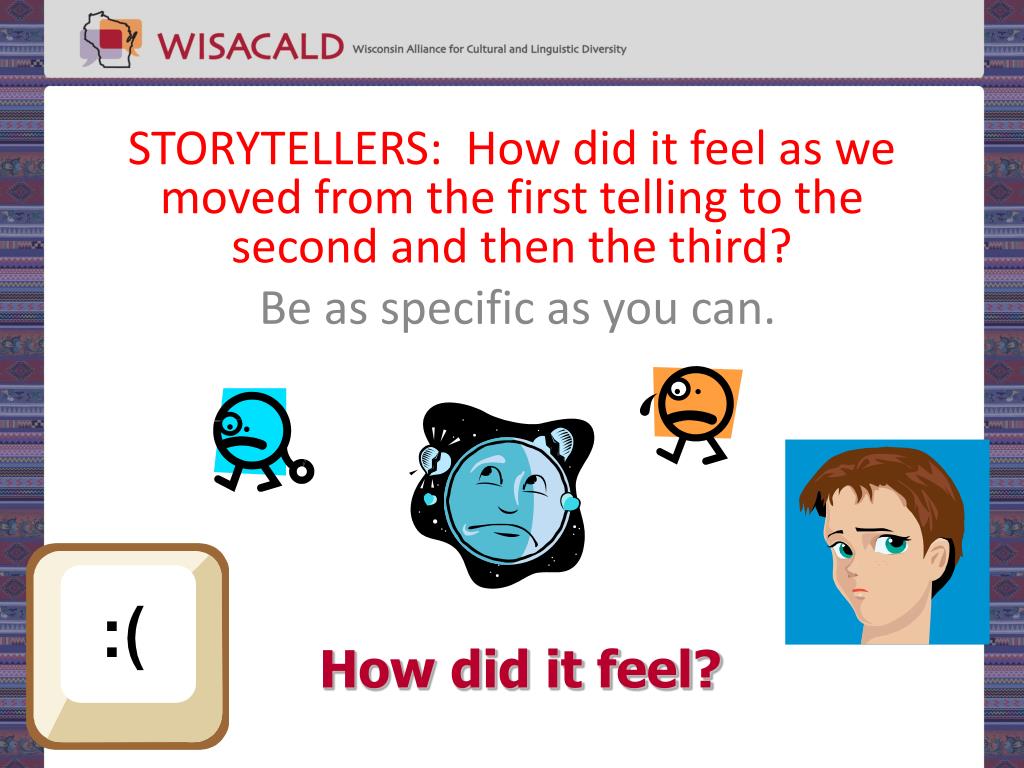 WISACALD Wisconsin Alliance for Cultural and Linguistic Diversity

STORYTELLERS: How did it feel as we moved from the first telling to the second and then the third?

Be as specific as you can.

:(

How did it feel?